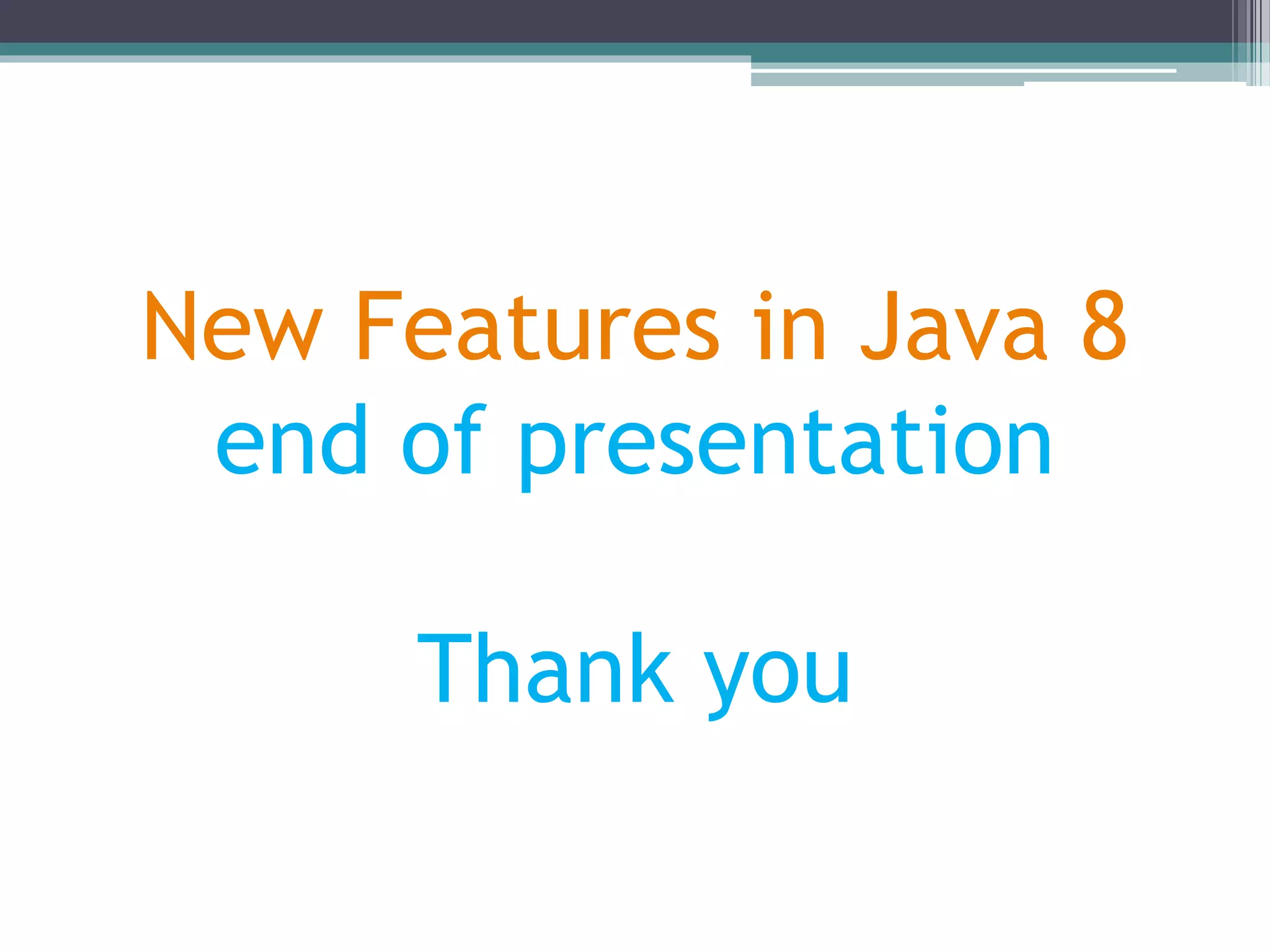 New Features in Java 8
end of presentation

Thank you